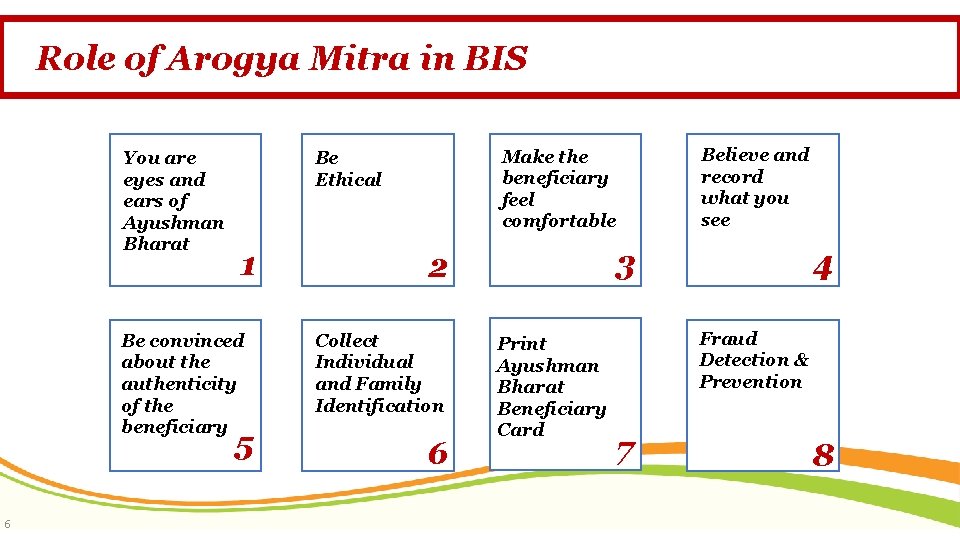 Role of Arogya Mitra in BIS

You are eyes and ears of Ayushman Bharat
1

Be Ethical
2

Make the beneficiary feel comfortable
3

Believe and record what you see
4

Be convinced about the authenticity of the beneficiary
5

Collect Individual and Family Identification
6

Print Ayushman Bharat Beneficiary Card
7

Fraud Detection & Prevention
8

6